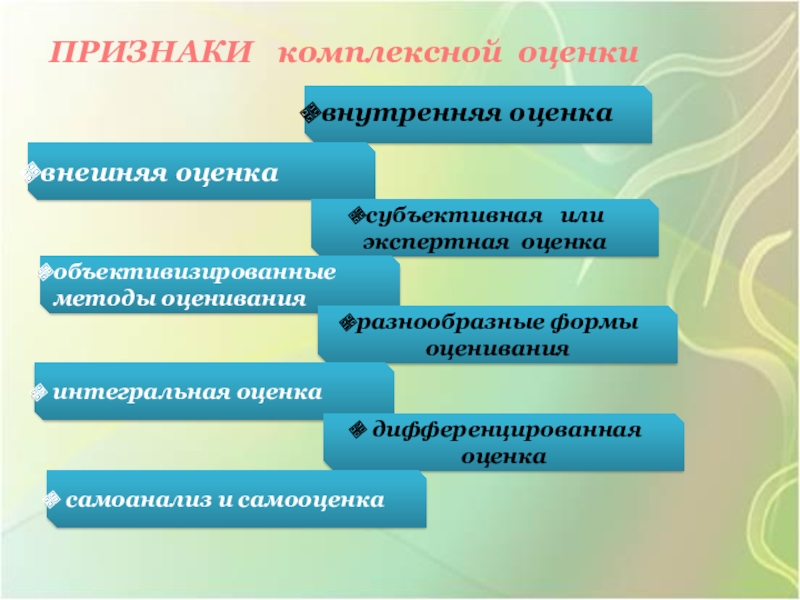 ПРИЗНАКИ комплексной оценки

внутренняя оценка

внешняя оценка

субъективная или экспертная оценка

объективизированные методы оценивания

разнообразные формы оценивания

интегральная оценка

дифференцированная оценка

самоанализ и самооценка